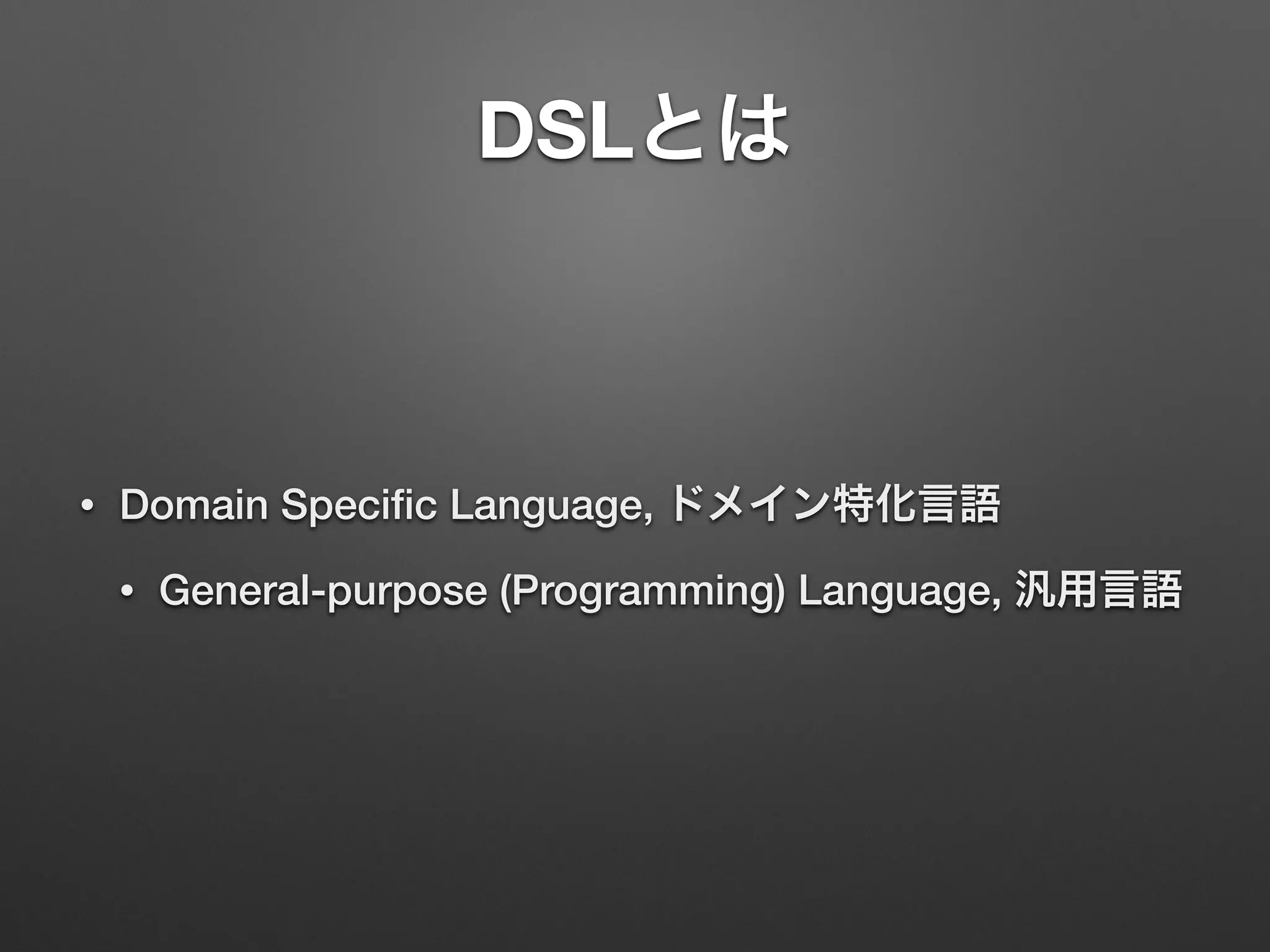 DSLとは

• Domain Specific Language, ドメイン特化言語

• General-purpose (Programming) Language, 汎用言語